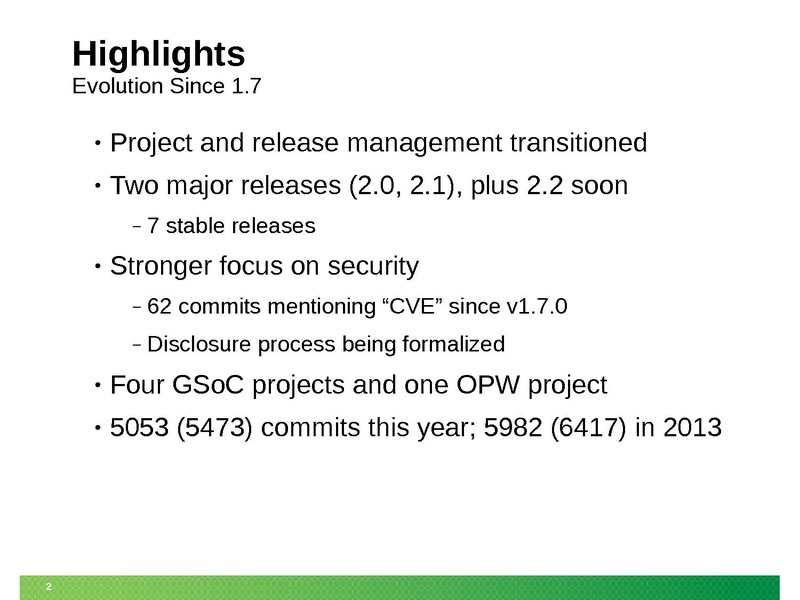 Highlights
Evolution Since 1.7

• Project and release management transitioned
• Two major releases (2.0, 2.1), plus 2.2 soon
  – 7 stable releases
• Stronger focus on security
  – 62 commits mentioning “CVE” since v1.7.0
  – Disclosure process being formalized
• Four GSoC projects and one OPW project
• 5053 (5473) commits this year; 5982 (6417) in 2013

2